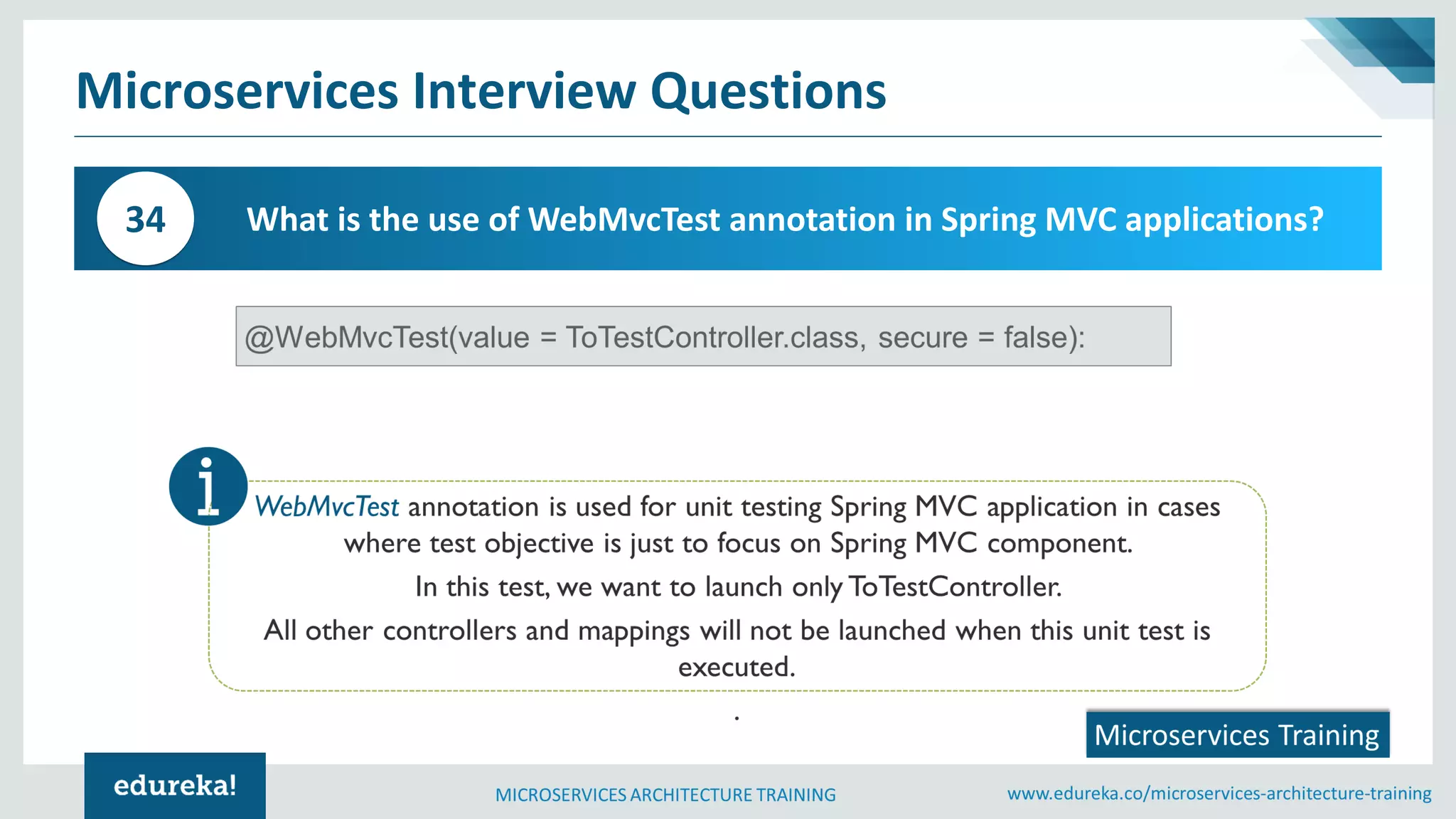 Microservices Interview Questions

34

What is the use of WebMvcTest annotation in Spring MVC applications?

@WebMvcTest(value = ToTestController.class, secure = false):

WebMvcTest annotation is used for unit testing Spring MVC application in cases where test objective is just to focus on Spring MVC component.

In this test, we want to launch only ToTestController.

All other controllers and mappings will not be launched when this unit test is executed.

.

Microservices Training

edureka!

MICROSERVICES ARCHITECTURE TRAINING

www.edureka.co/microservices-architecture-training